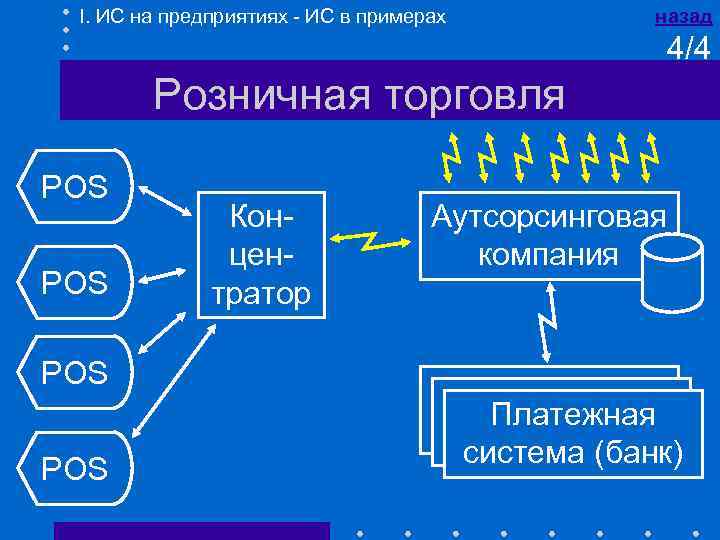 I. ИС на предприятиях - ИС в примерах

назад

4/4

Розничная торговля

POS

POS

POS

POS

Концентратор

Аутсорсинговая компания

Платежная система (банк)